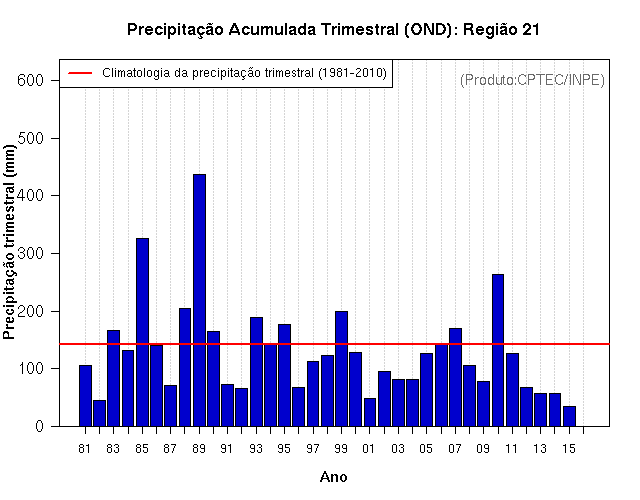 Precipitação Acumulada Trimestral (OND): Região 21

Climatologia da precipitação trimestral (1981-2010)

(Produto:CPTEC/INPE)

Precipitação trimestral (mm)

600
500
400
300
200
100
0

81 83 85 87 89 91 93 95 97 99 01 03 05 07 09 11 13 15

Ano